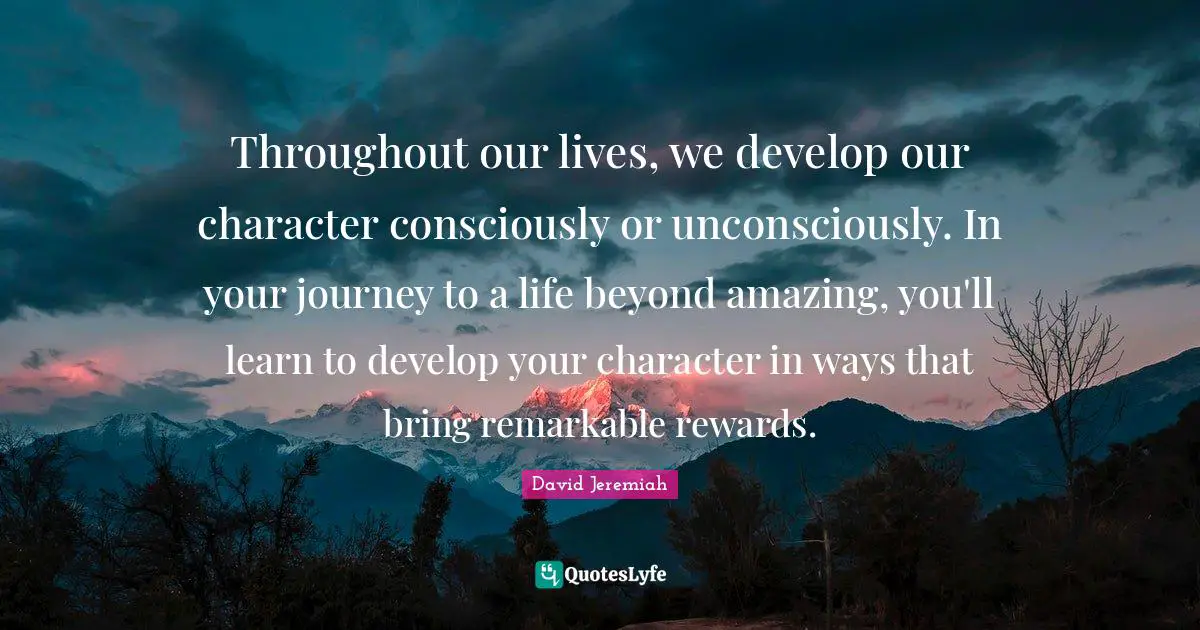 Throughout our lives, we develop our character consciously or unconsciously. In your journey to a life beyond amazing, you'll learn to develop your character in ways that bring remarkable rewards.

David Jeremiah

QuotesLyfe